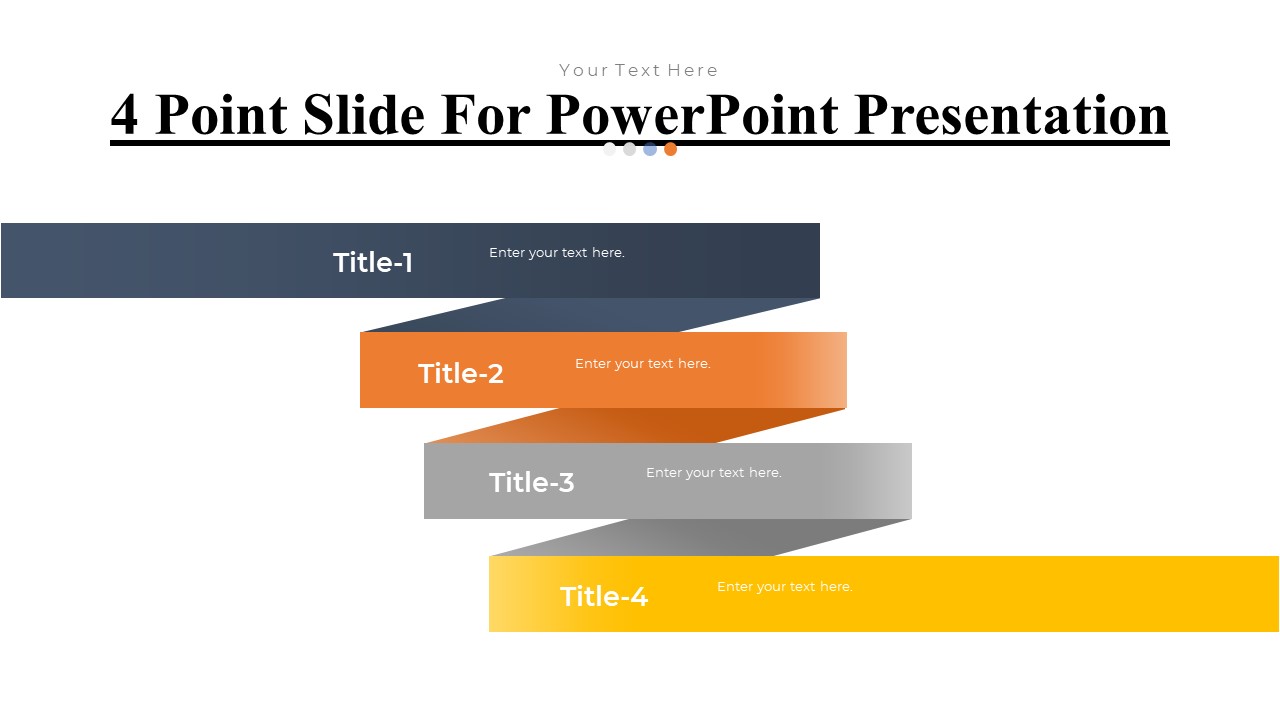 Your Text Here

4 Point Slide For PowerPoint Presentation

Title-1 Enter your text here.

Title-2 Enter your text here.

Title-3 Enter your text here.

Title-4 Enter your text here.